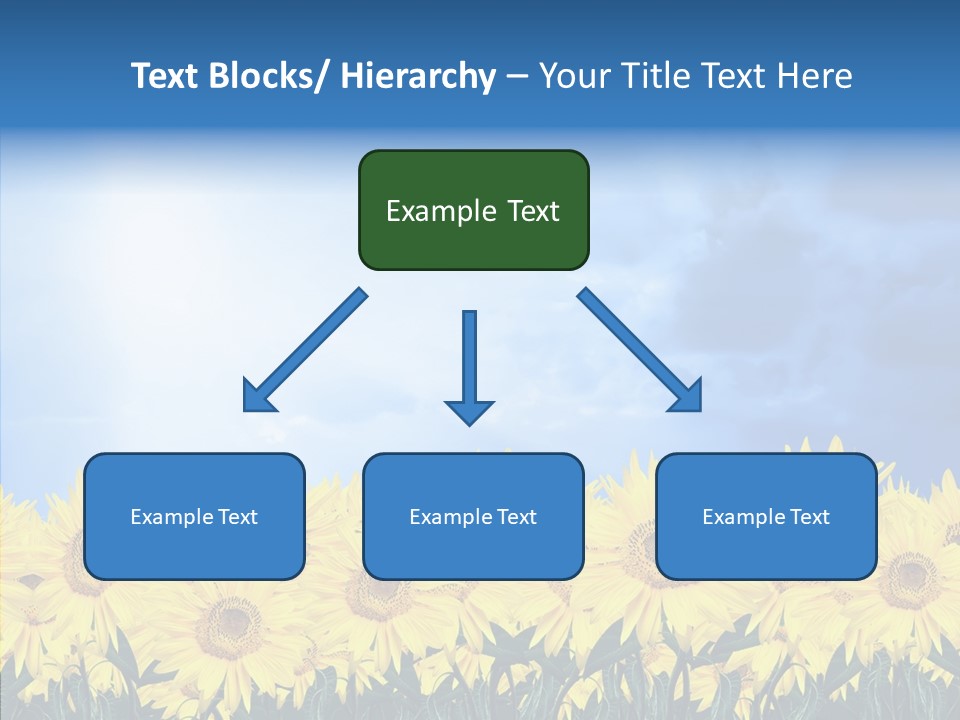 Text Blocks/ Hierarchy – Your Title Text Here

Example Text

Example Text

Example Text

Example Text